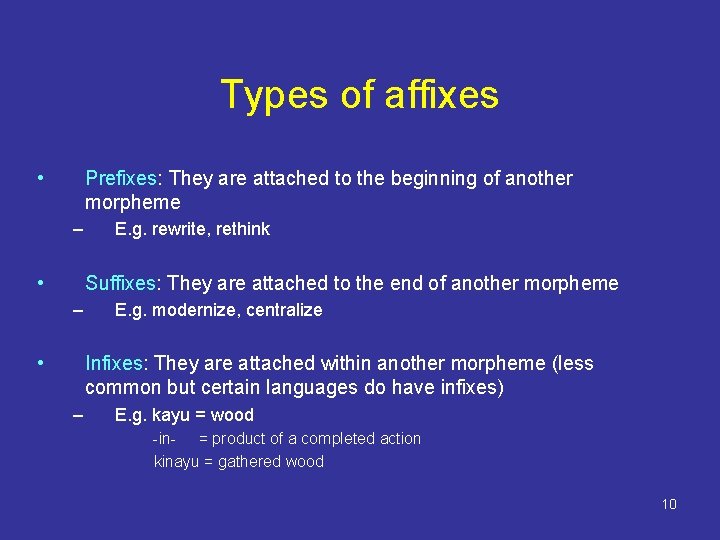 Types of affixes

• Prefixes: They are attached to the beginning of another morpheme
– E.g. rewrite, rethink

• Suffixes: They are attached to the end of another morpheme
– E.g. modernize, centralize

• Infixes: They are attached within another morpheme (less common but certain languages do have infixes)
– E.g. kayu = wood
-in- = product of a completed action
kinayu = gathered wood

10